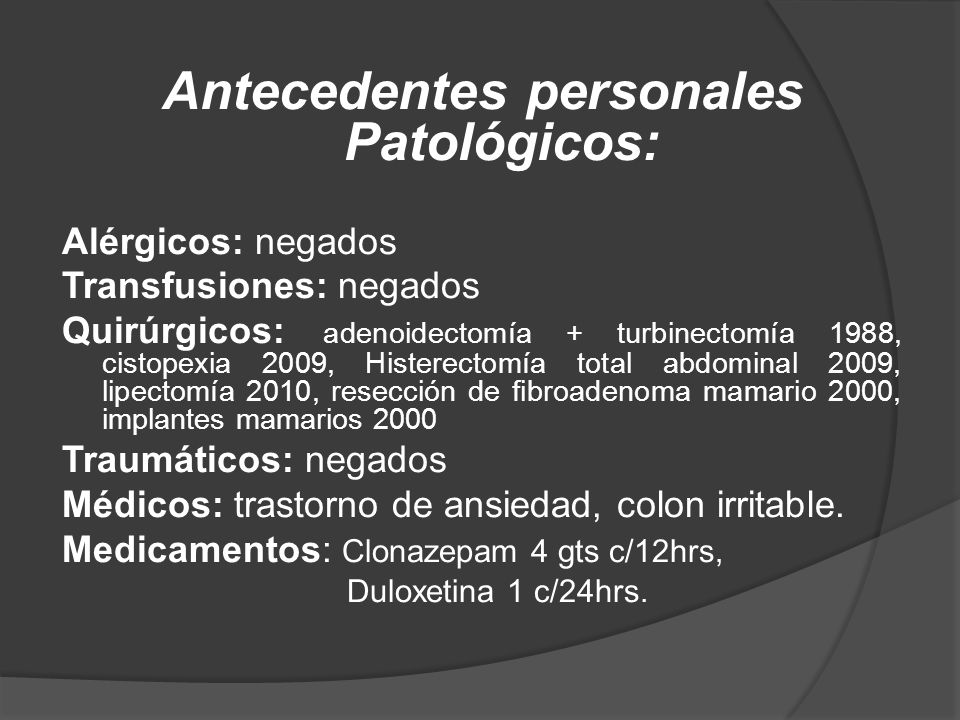 Antecedentes personales Patológicos:

Alérgicos: negados

Transfusiones: negados

Quirúrgicos: adenoidectomía + turbinectomía 1988, cistopexia 2009, Histerectomía total abdominal 2009, lipectomía 2010, resección de fibroadenoma mamario 2000, implantes mamarios 2000

Traumáticos: negados

Médicos: trastorno de ansiedad, colon irritable.

Medicamentos: Clonazepam 4 gts c/12hrs,
Duloxetina 1 c/24hrs.